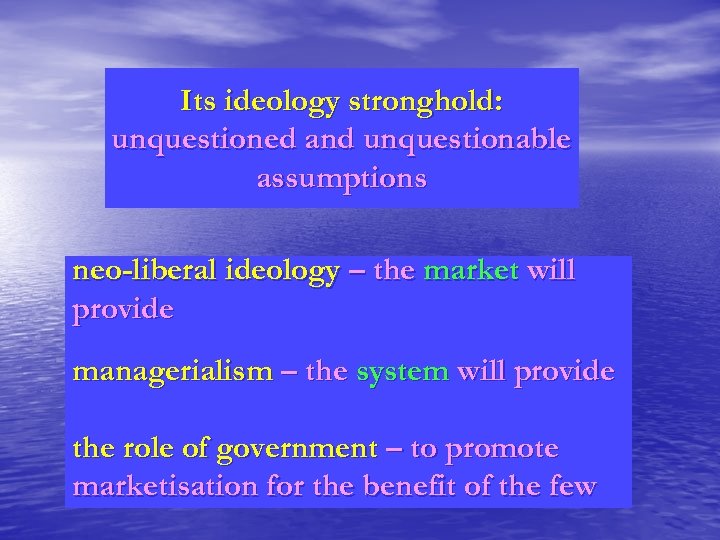 Its ideology stronghold: unquestioned and unquestionable assumptions

neo-liberal ideology – the market will provide

managerialism – the system will provide

the role of government – to promote marketisation for the benefit of the few